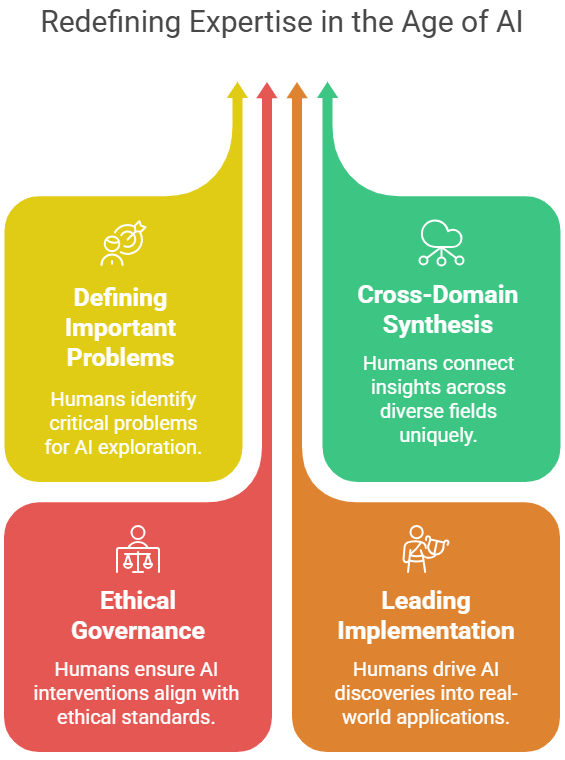 Redefining Expertise in the Age of AI

Defining Important Problems

Humans identify critical problems for AI exploration.

Cross-Domain Synthesis

Humans connect insights across diverse fields uniquely.

Ethical Governance

Humans ensure AI interventions align with ethical standards.

Leading Implementation

Humans drive AI discoveries into real-world applications.